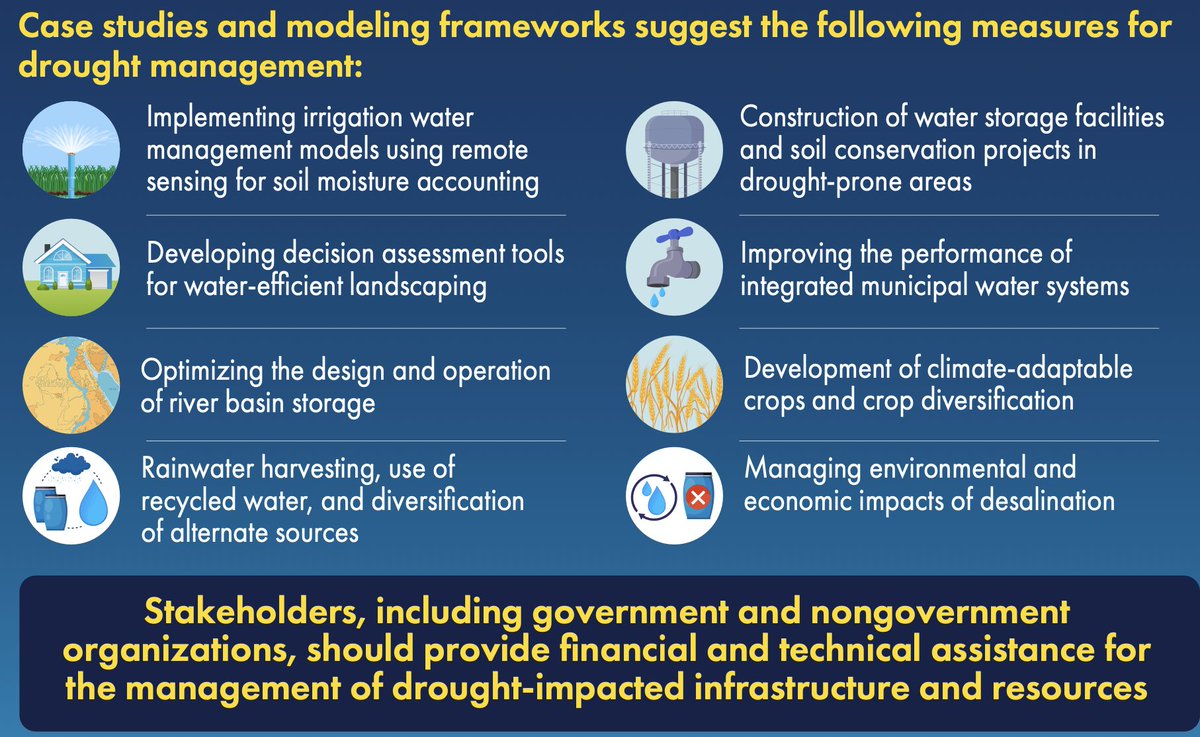 Case studies and modeling frameworks suggest the following measures for drought management:

Implementing irrigation water management models using remote sensing for soil moisture accounting

Developing decision assessment tools for water-efficient landscaping

Optimizing the design and operation of river basin storage

Rainwater harvesting, use of recycled water, and diversification of alternate sources

Construction of water storage facilities and soil conservation projects in drought-prone areas

Improving the performance of integrated municipal water systems

Development of climate-adaptable crops and crop diversification

Managing environmental and economic impacts of desalination

Stakeholders, including government and nongovernment organizations, should provide financial and technical assistance for the management of drought-impacted infrastructure and resources